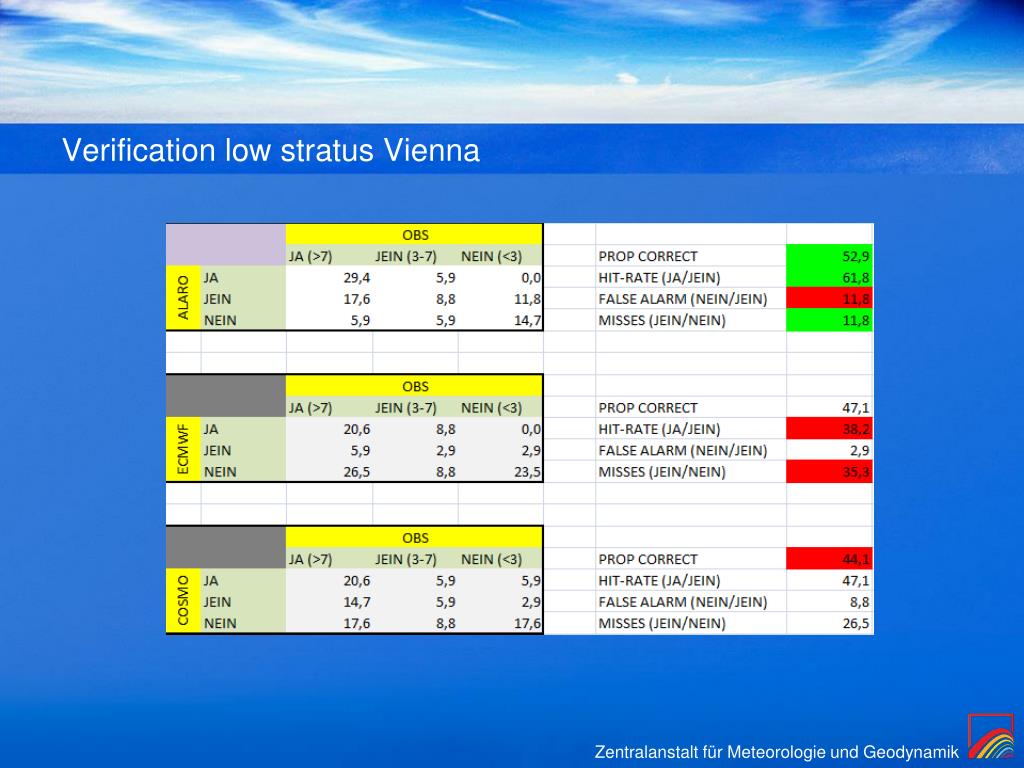 Verification low stratus Vienna

| | | OBS | | | | |
|---|---|---|---|---|---|---|
| | | JA (>7) | JEIN (3-7) | NEIN (<3) | PROP CORRECT | 52,9 |
| ALARO | JA | 29,4 | 5,9 | 0,0 | HIT-RATE (JA/JEIN) | 61,8 |
| | JEIN | 17,6 | 8,8 | 11,8 | FALSE ALARM (NEIN/JEIN) | 11,8 |
| | NEIN | 5,9 | 5,9 | 14,7 | MISSES (JEIN/NEIN) | 11,8 |

| | | OBS | | | | |
|---|---|---|---|---|---|---|
| | | JA (>7) | JEIN (3-7) | NEIN (<3) | PROP CORRECT | 47,1 |
| ECMWF | JA | 20,6 | 8,8 | 0,0 | HIT-RATE (JA/JEIN) | 38,2 |
| | JEIN | 5,9 | 2,9 | 2,9 | FALSE ALARM (NEIN/JEIN) | 2,9 |
| | NEIN | 26,5 | 8,8 | 23,5 | MISSES (JEIN/NEIN) | 35,3 |

| | | OBS | | | | |
|---|---|---|---|---|---|---|
| | | JA (>7) | JEIN (3-7) | NEIN (<3) | PROP CORRECT | 44,1 |
| COSMO | JA | 20,6 | 5,9 | 5,9 | HIT-RATE (JA/JEIN) | 47,1 |
| | JEIN | 14,7 | 5,9 | 2,9 | FALSE ALARM (NEIN/JEIN) | 8,8 |
| | NEIN | 17,6 | 8,8 | 17,6 | MISSES (JEIN/NEIN) | 26,5 |

Zentralanstalt für Meteorologie und Geodynamik